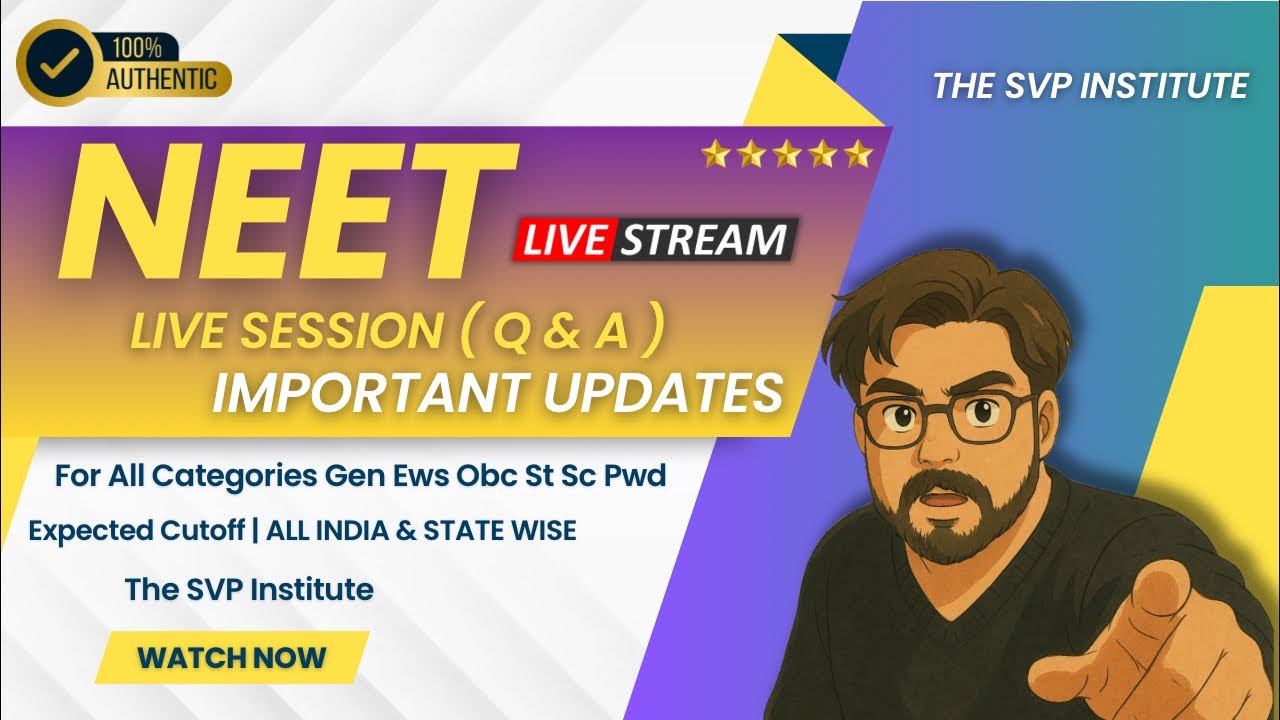 100%
AUTHENTIC

THE SVP INSTITUTE

NEET

LIVE STREAM

LIVE SESSION ( Q & A )
IMPORTANT UPDATES

For All Categories Gen Ews Obc St Sc Pwd

Expected Cutoff | ALL INDIA & STATE WISE

The SVP Institute

WATCH NOW